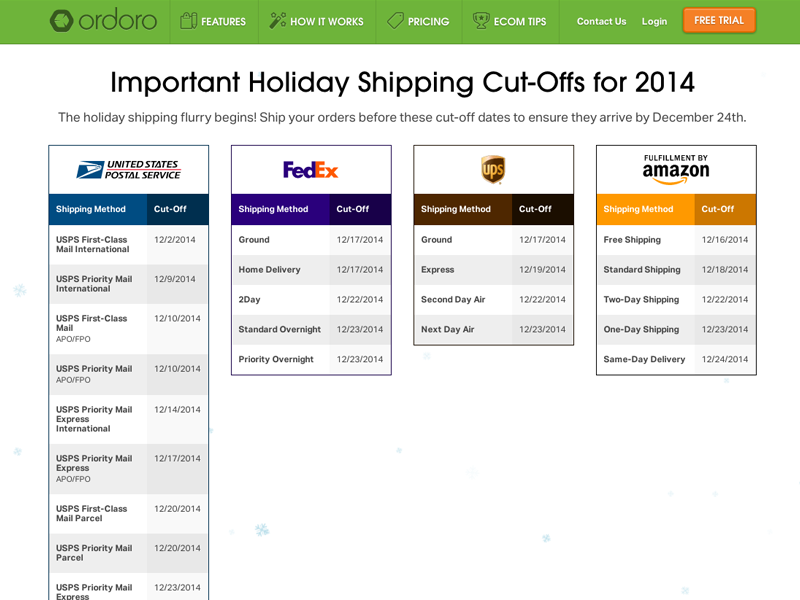 ordoro FEATURES HOW IT WORKS PRICING ECOM TIPS Contact Us Login FREE TRIAL

Important Holiday Shipping Cut-Offs for 2014

The holiday shipping flurry begins! Ship your orders before these cut-off dates to ensure they arrive by December 24th.

UNITED STATES POSTAL SERVICE

| Shipping Method | Cut-Off |
|---|---|
| USPS First-Class Mail International | 12/2/2014 |
| USPS Priority Mail International | 12/9/2014 |
| USPS First-Class Mail APO/FPO | 12/10/2014 |
| USPS Priority Mail APO/FPO | 12/10/2014 |
| USPS Priority Mail Express International | 12/14/2014 |
| USPS Priority Mail Express APO/FPO | 12/17/2014 |
| USPS First-Class Mail Parcel | 12/20/2014 |
| USPS Priority Mail Parcel | 12/20/2014 |
| USPS Priority Mail Express | 12/23/2014 |

FedEx

| Shipping Method | Cut-Off |
|---|---|
| Ground | 12/17/2014 |
| Home Delivery | 12/17/2014 |
| 2Day | 12/22/2014 |
| Standard Overnight | 12/23/2014 |
| Priority Overnight | 12/23/2014 |

ups

| Shipping Method | Cut-Off |
|---|---|
| Ground | 12/17/2014 |
| Express | 12/19/2014 |
| Second Day Air | 12/22/2014 |
| Next Day Air | 12/23/2014 |

FULFILLMENT BY amazon

| Shipping Method | Cut-Off |
|---|---|
| Free Shipping | 12/16/2014 |
| Standard Shipping | 12/18/2014 |
| Two-Day Shipping | 12/22/2014 |
| One-Day Shipping | 12/23/2014 |
| Same-Day Delivery | 12/24/2014 |